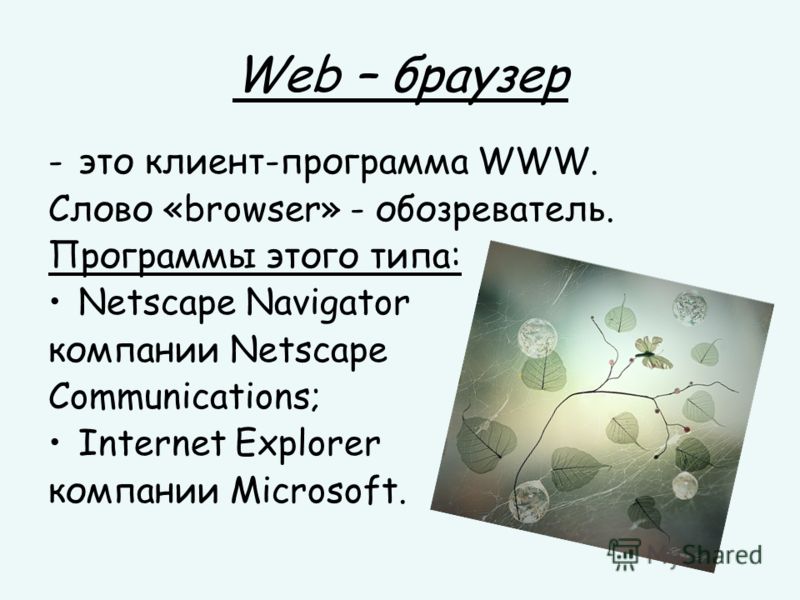 Web – браузер

- это клиент-программа WWW. Слово «browser» - обозреватель.

Программы этого типа:

• Netscape Navigator компании Netscape Communications;

• Internet Explorer компании Microsoft.

MyShared